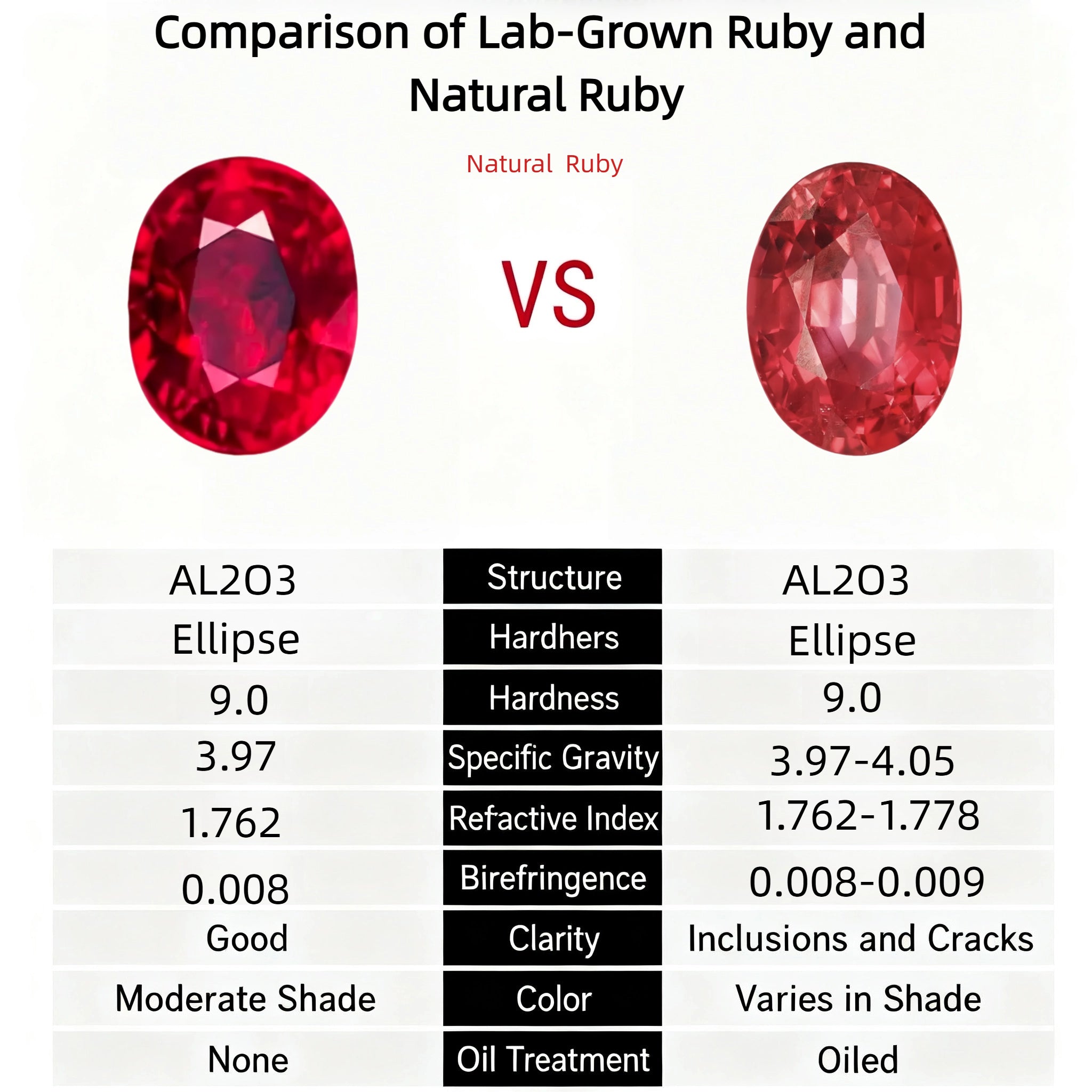 Comparison of Lab-Grown Ruby and Natural Ruby

Natural Ruby

VS

| AL2O3 | Structure | AL2O3 |
|---|---|---|
| Ellipse | Hardhers | Ellipse |
| 9.0 | Hardness | 9.0 |
| 3.97 | Specific Gravity | 3.97-4.05 |
| 1.762 | Refactive Index | 1.762-1.778 |
| 0.008 | Birefringence | 0.008-0.009 |
| Good | Clarity | Inclusions and Cracks |
| Moderate Shade | Color | Varies in Shade |
| None | Oil Treatment | Oiled |